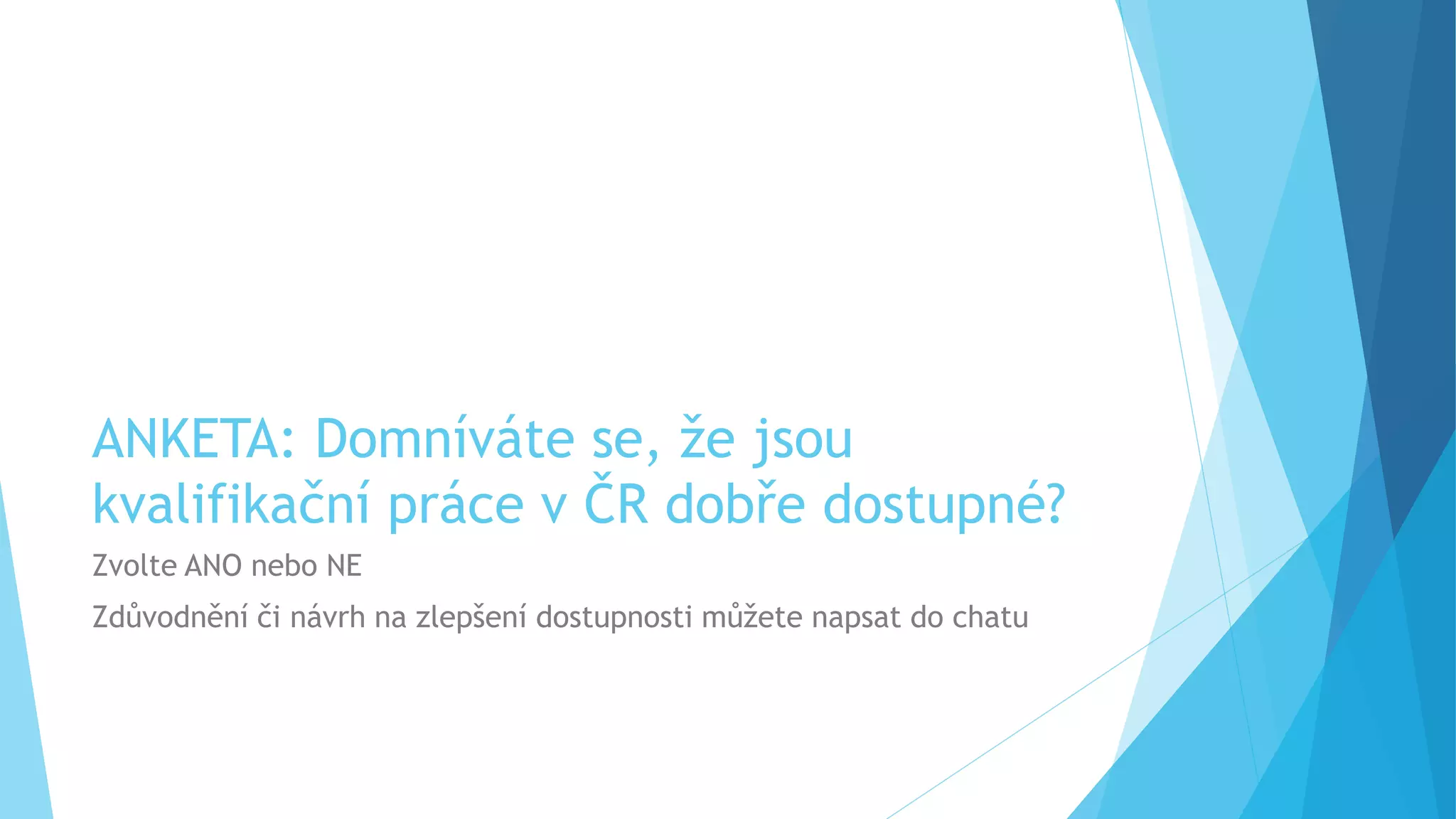 ANKETA: Domníváte se, že jsou kvalifikační práce v ČR dobře dostupné?

Zvolte ANO nebo NE

Zdůvodnění či návrh na zlepšení dostupnosti můžete napsat do chatu